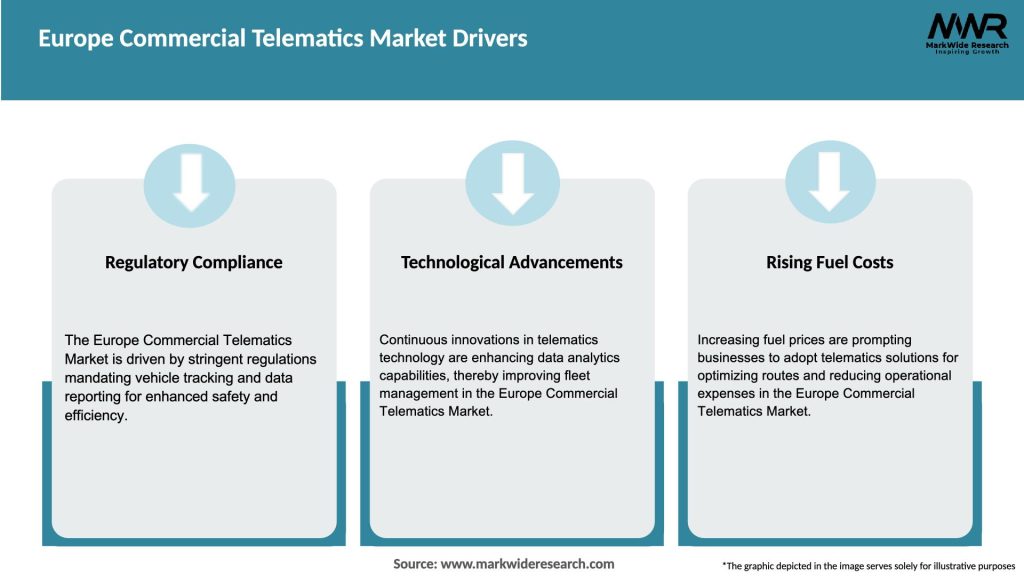 Europe Commercial Telematics Market Drivers

MWR
MarkWide Research
Inspiring Growth

Regulatory Compliance

The Europe Commercial Telematics Market is driven by stringent regulations mandating vehicle tracking and data reporting for enhanced safety and efficiency.

Technological Advancements

Continuous innovations in telematics technology are enhancing data analytics capabilities, thereby improving fleet management in the Europe Commercial Telematics Market.

Rising Fuel Costs

Increasing fuel prices are prompting businesses to adopt telematics solutions for optimizing routes and reducing operational expenses in the Europe Commercial Telematics Market.

Source: www.markwideresearch.com

*The graphic depicted in the image serves solely for illustrative purposes